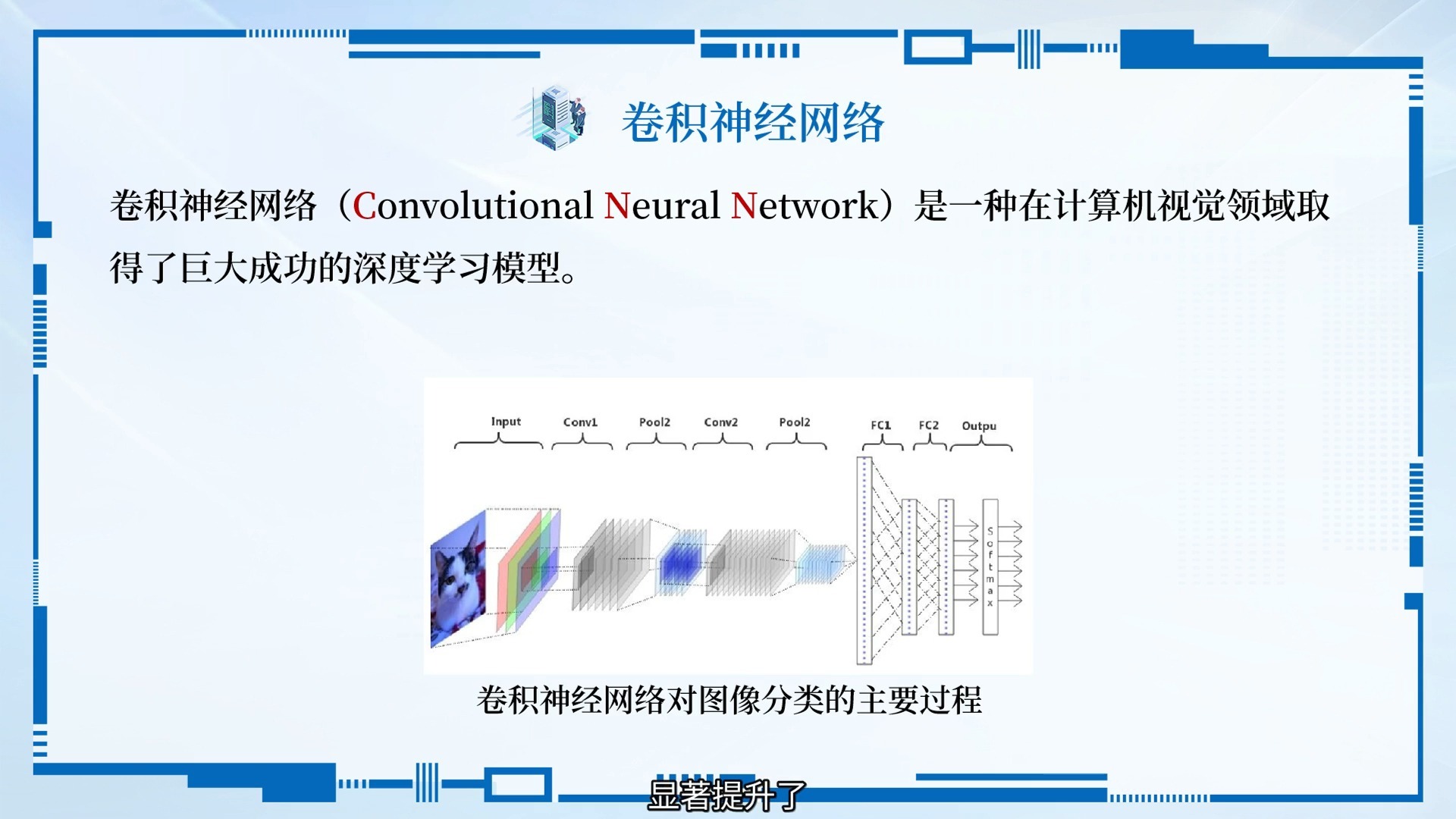 卷积神经网络

卷积神经网络（Convolutional Neural Network）是一种在计算机视觉领域取得了巨大成功的深度学习模型。

Input Conv1 Pool2 Conv2 Pool2 FC1 FC2 Outpu

Softmax

卷积神经网络对图像分类的主要过程

显著提升了